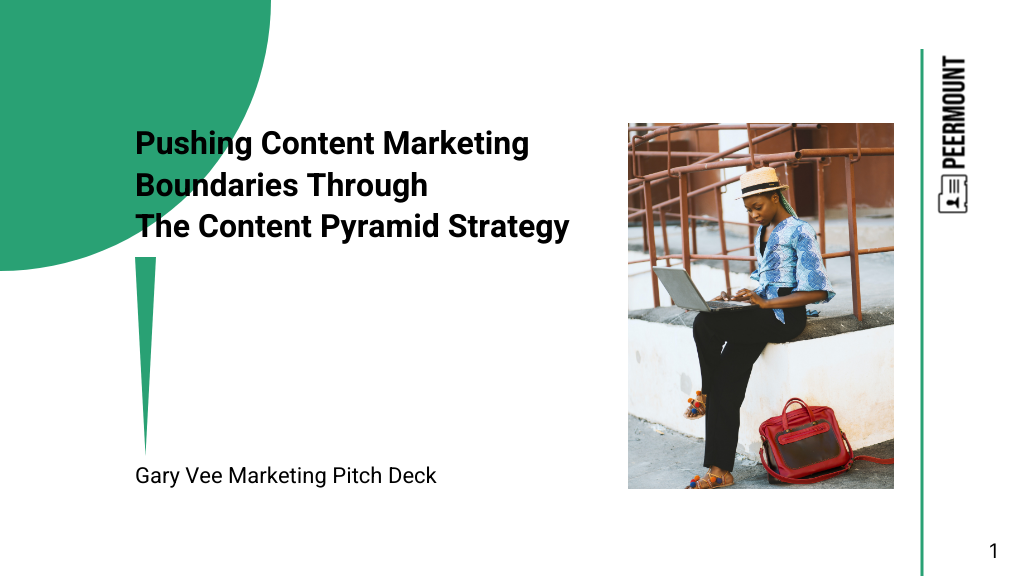 Pushing Content Marketing Boundaries Through The Content Pyramid Strategy

Gary Vee Marketing Pitch Deck

PEERMOUNT

1